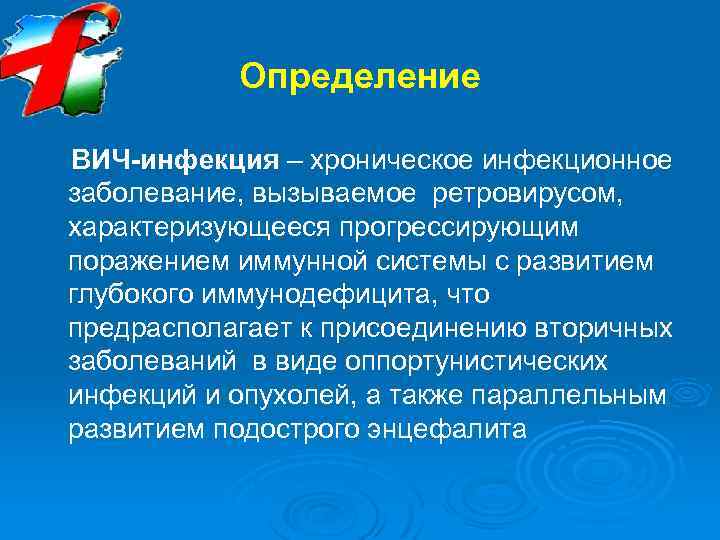 Определение

ВИЧ-инфекция – хроническое инфекционное заболевание, вызываемое ретровирусом, характеризующееся прогрессирующим поражением иммунной системы с развитием глубокого иммунодефицита, что предрасполагает к присоединению вторичных заболеваний в виде оппортунистических инфекций и опухолей, а также параллельным развитием подострого энцефалита